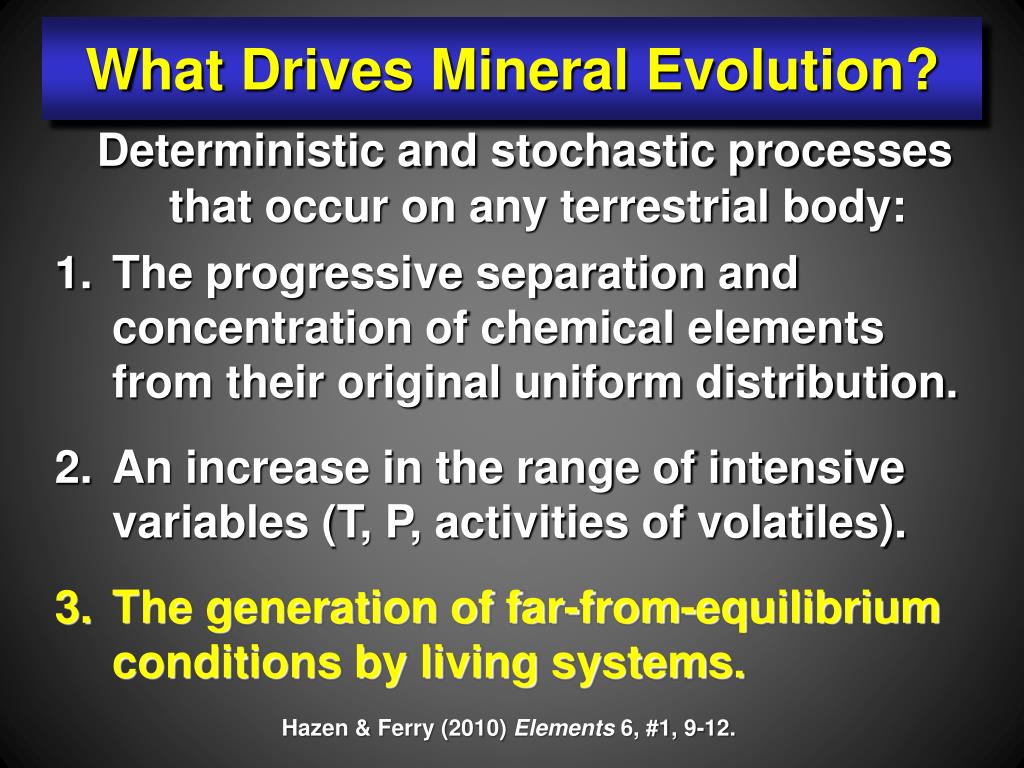 What Drives Mineral Evolution?

Deterministic and stochastic processes that occur on any terrestrial body:

1. The progressive separation and concentration of chemical elements from their original uniform distribution.

2. An increase in the range of intensive variables (T, P, activities of volatiles).

3. The generation of far-from-equilibrium conditions by living systems.

Hazen & Ferry (2010) Elements 6, #1, 9-12.